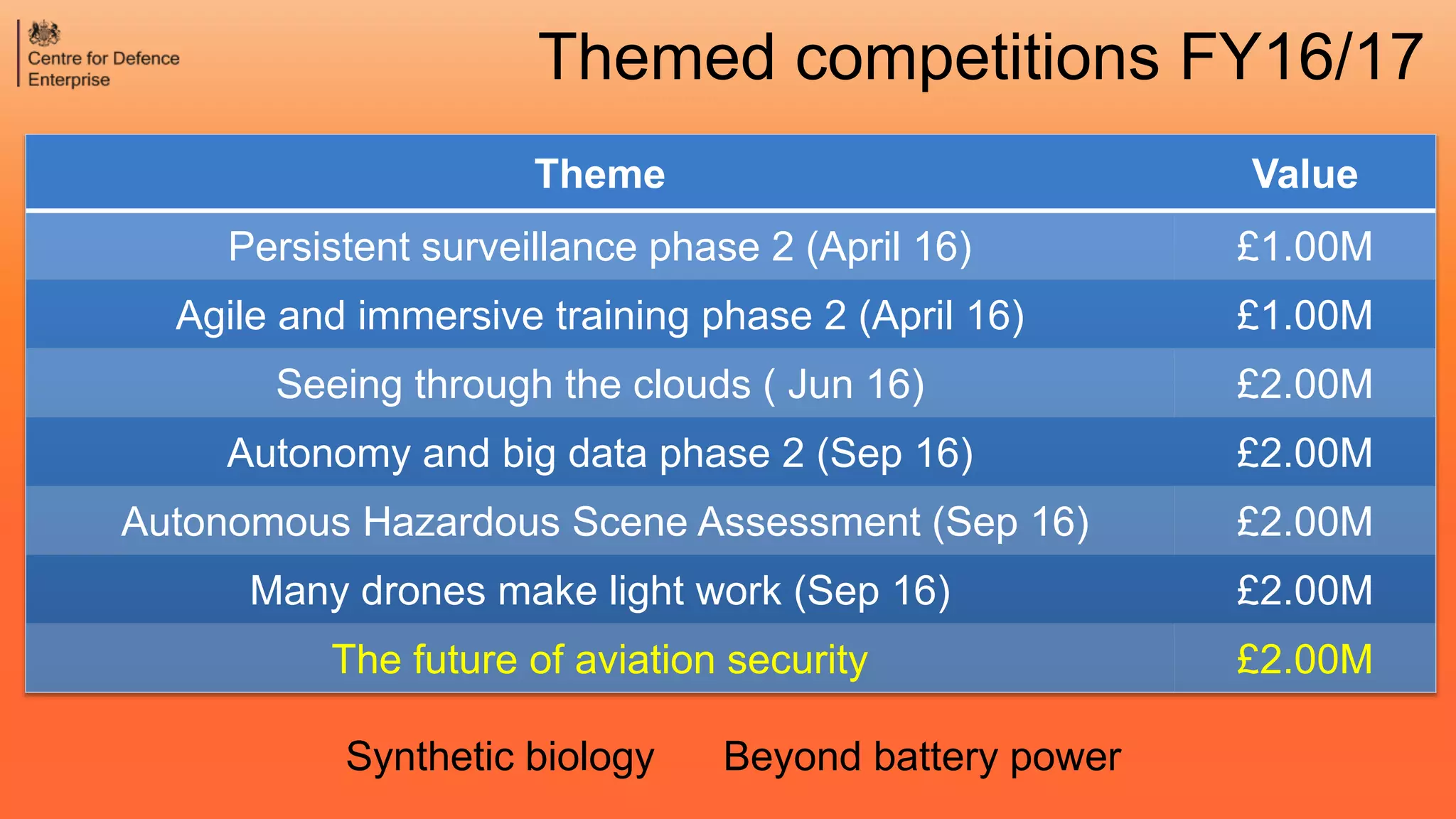 Centre for Defence Enterprise

Themed competitions FY16/17

| Theme | Value |
|---|---|
| Persistent surveillance phase 2 (April 16) | £1.00M |
| Agile and immersive training phase 2 (April 16) | £1.00M |
| Seeing through the clouds ( Jun 16) | £2.00M |
| Autonomy and big data phase 2 (Sep 16) | £2.00M |
| Autonomous Hazardous Scene Assessment (Sep 16) | £2.00M |
| Many drones make light work (Sep 16) | £2.00M |
| The future of aviation security | £2.00M |

Synthetic biology Beyond battery power